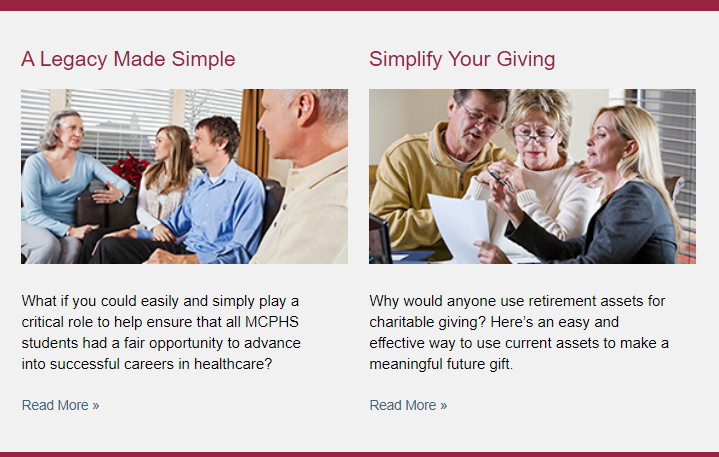 A Legacy Made Simple

What if you could easily and simply play a critical role to help ensure that all MCPHS students had a fair opportunity to advance into successful careers in healthcare?

Read More »

Simplify Your Giving

Why would anyone use retirement assets for charitable giving? Here's an easy and effective way to use current assets to make a meaningful future gift.

Read More »